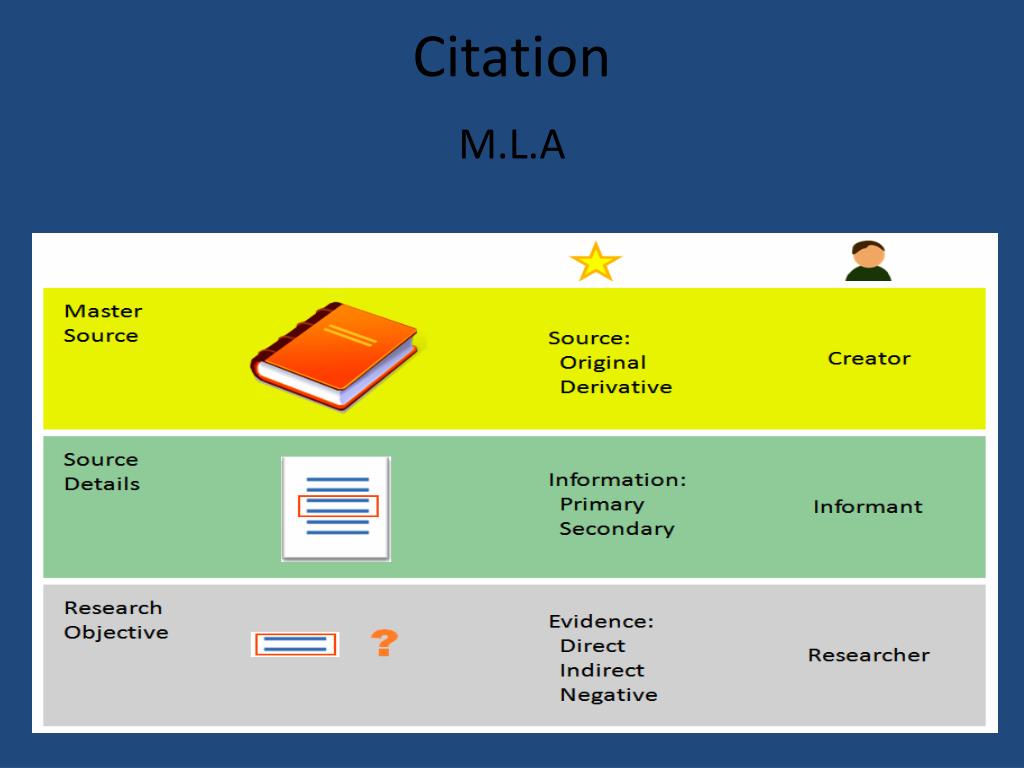 Citation

M.L.A

Master Source

Source:
Original
Derivative

Creator

Source Details

Information:
Primary
Secondary

Informant

Research Objective

?

Evidence:
Direct
Indirect
Negative

Researcher